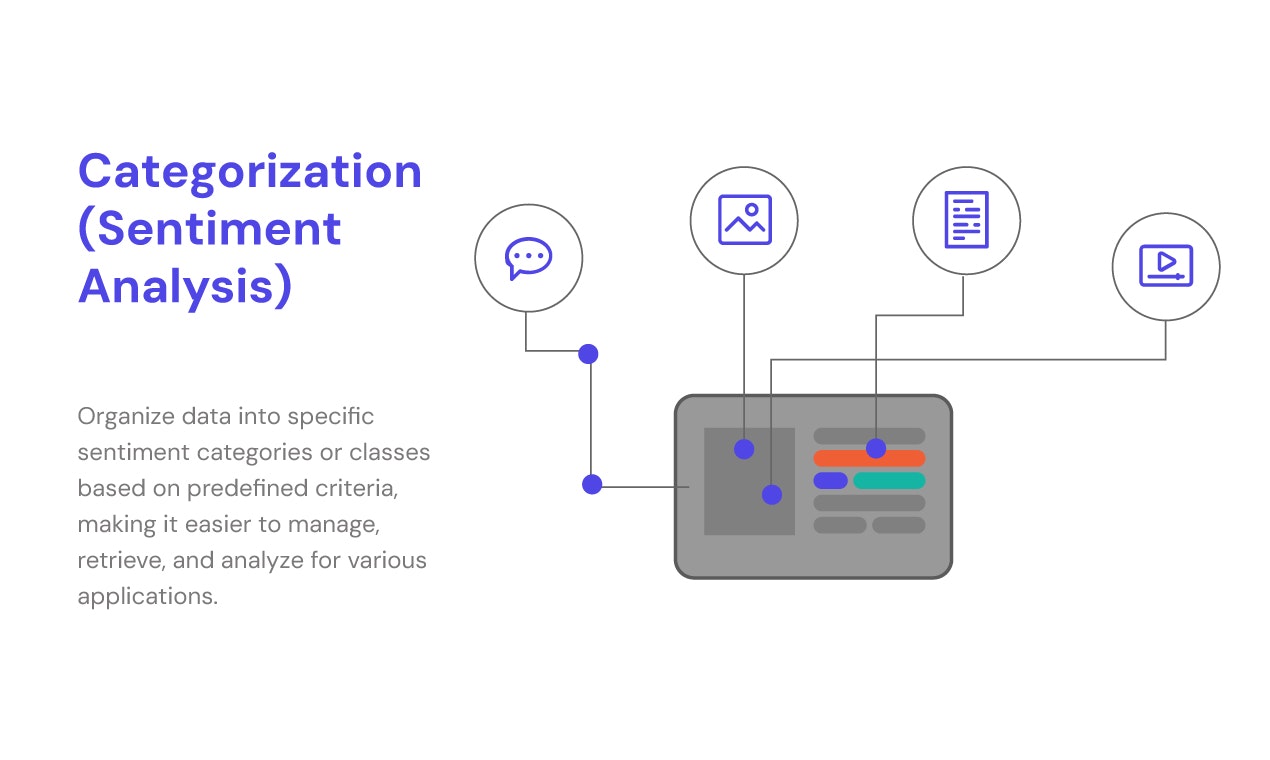 Categorization (Sentiment Analysis)

Organize data into specific sentiment categories or classes based on predefined criteria, making it easier to manage, retrieve, and analyze for various applications.